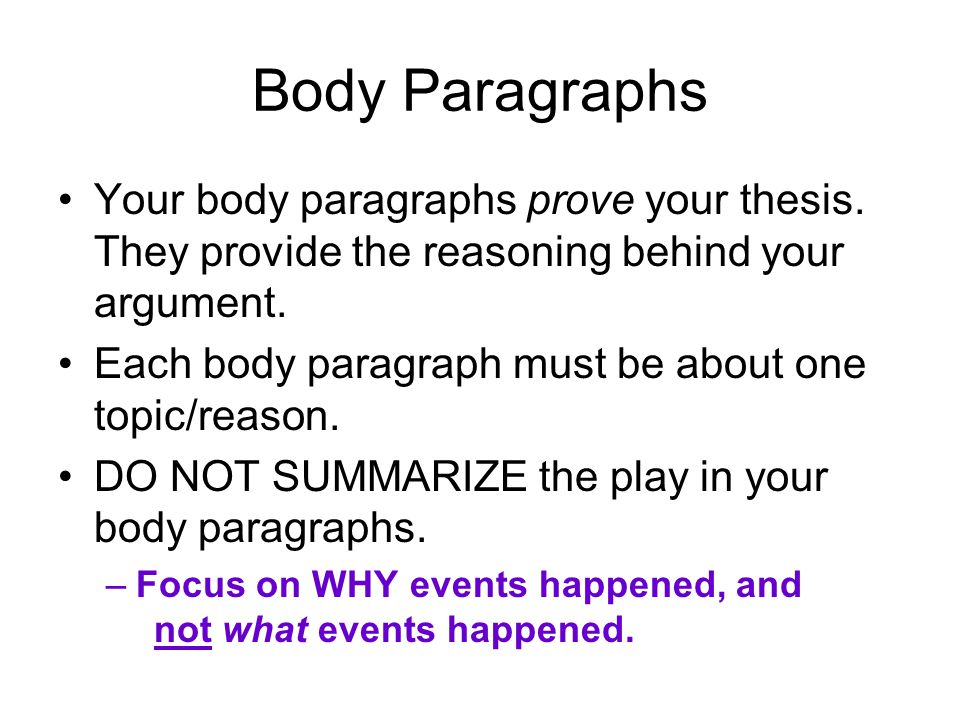 Body Paragraphs

• Your body paragraphs prove your thesis. They provide the reasoning behind your argument.

• Each body paragraph must be about one topic/reason.

• DO NOT SUMMARIZE the play in your body paragraphs.

– Focus on WHY events happened, and not what events happened.